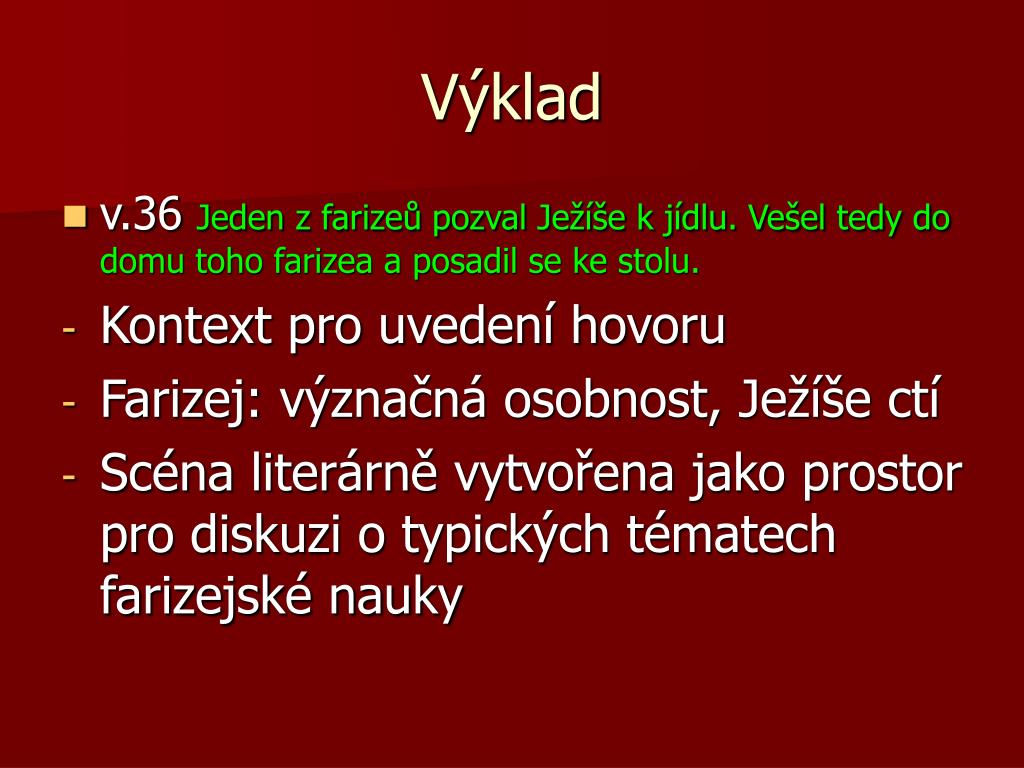 Výklad

v.36 Jeden z farizeů pozval Ježíše k jídlu. Vešel tedy do domu toho farizea a posadil se ke stolu.

- Kontext pro uvedení hovoru
- Farizej: význačná osobnost, Ježíše ctí
- Scéna literárně vytvořena jako prostor pro diskuzi o typických tématech farizejské nauky